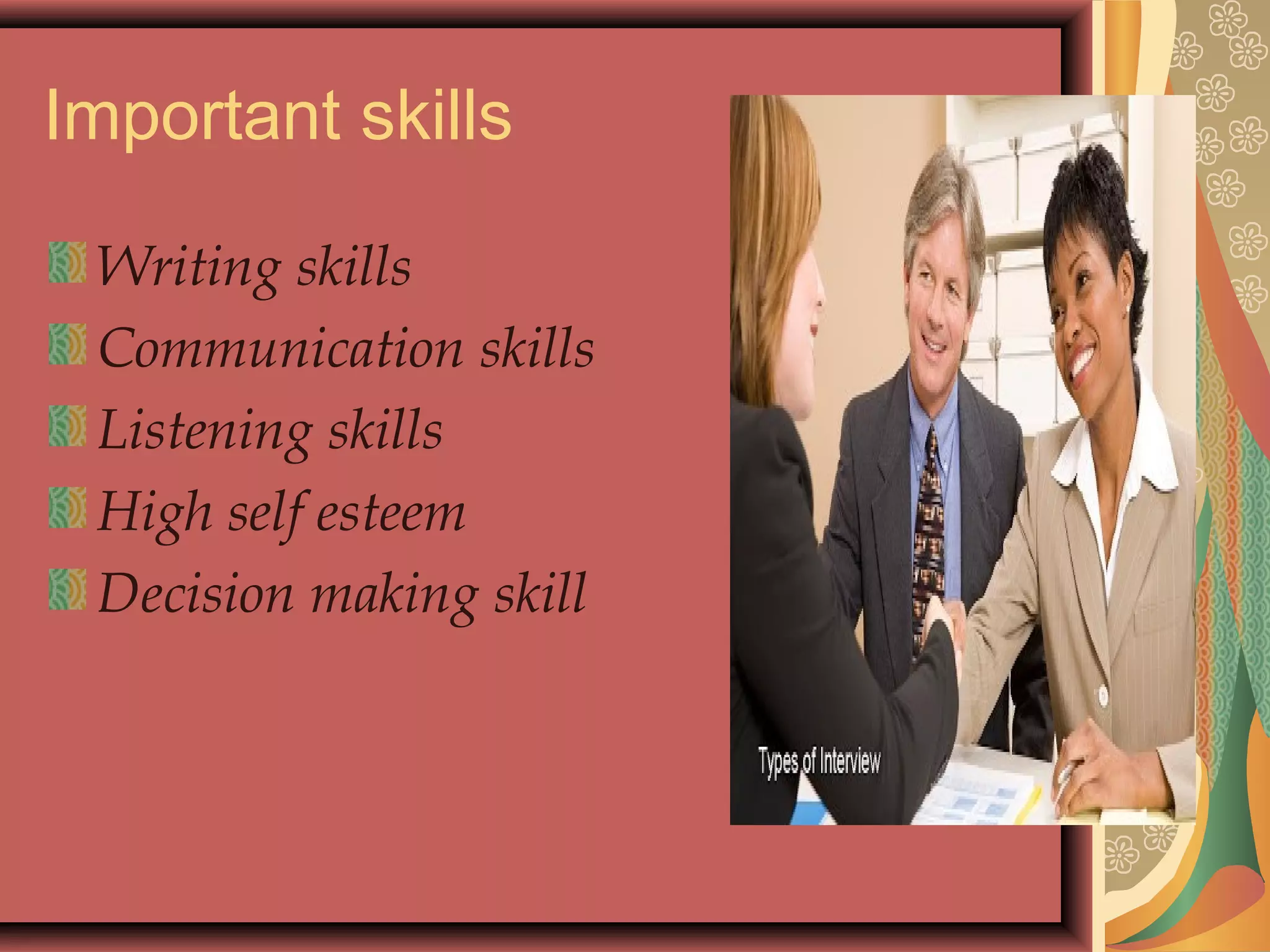 Important skills

Writing skills
Communication skills
Listening skills
High self esteem
Decision making skill

Types of Interview